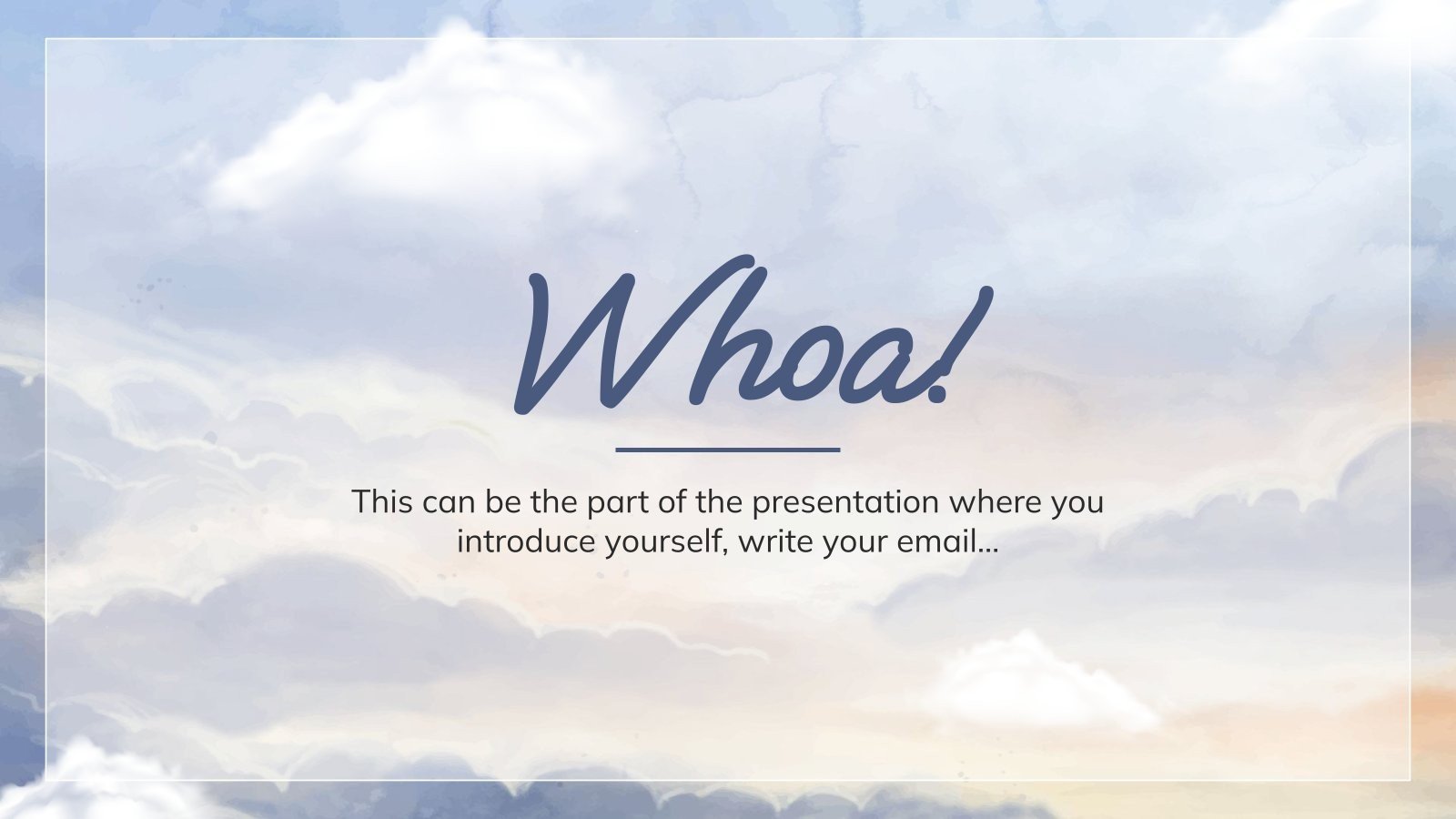 Whoa!

This can be the part of the presentation where you introduce yourself, write your email…